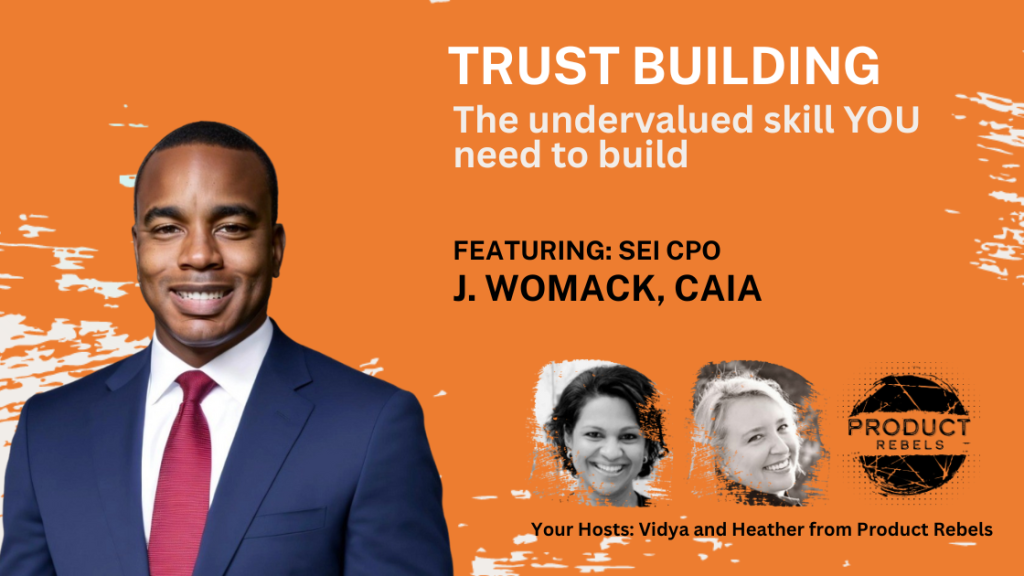 TRUST BUILDING

The undervalued skill YOU need to build

FEATURING: SEI CPO

J. WOMACK, CAIA

PRODUCT REBELS

Your Hosts: Vidya and Heather from Product Rebels